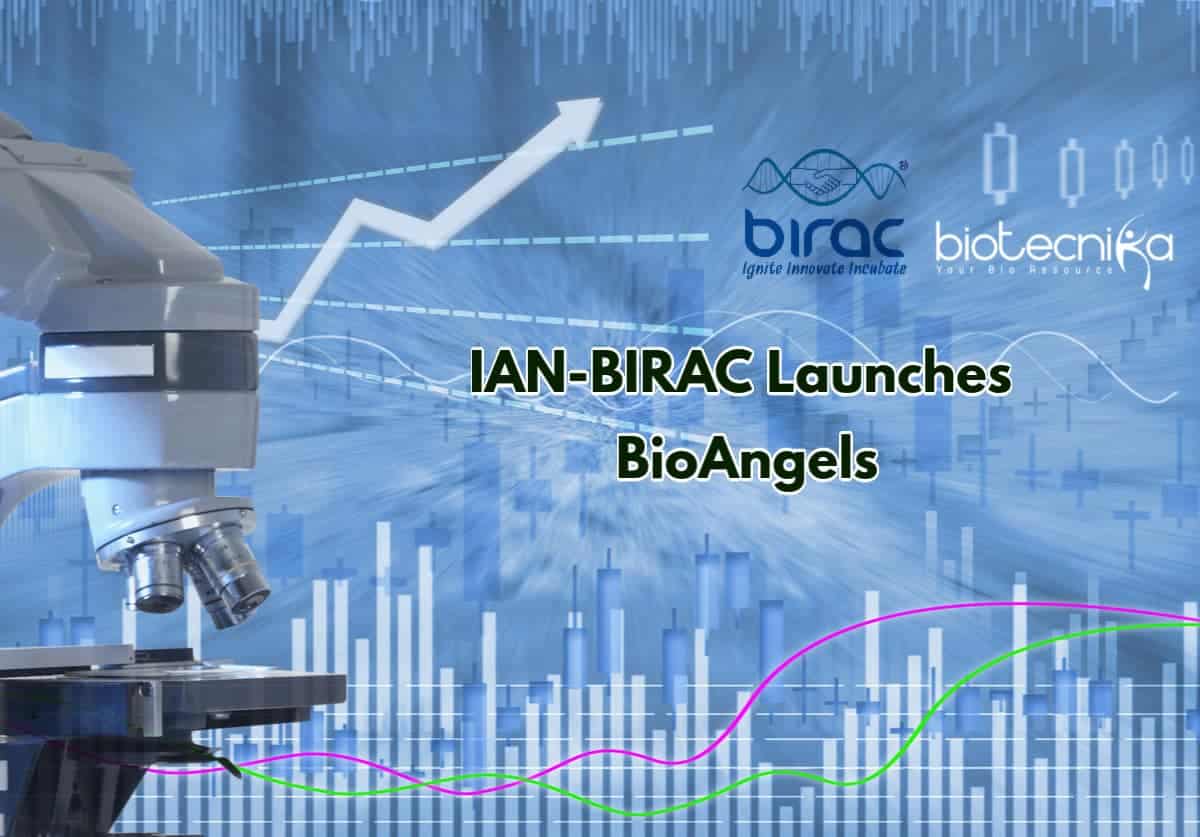 birac
Ignite Innovate Incubate

biotecnika
Your Bio Resource

IAN-BIRAC Launches BioAngels